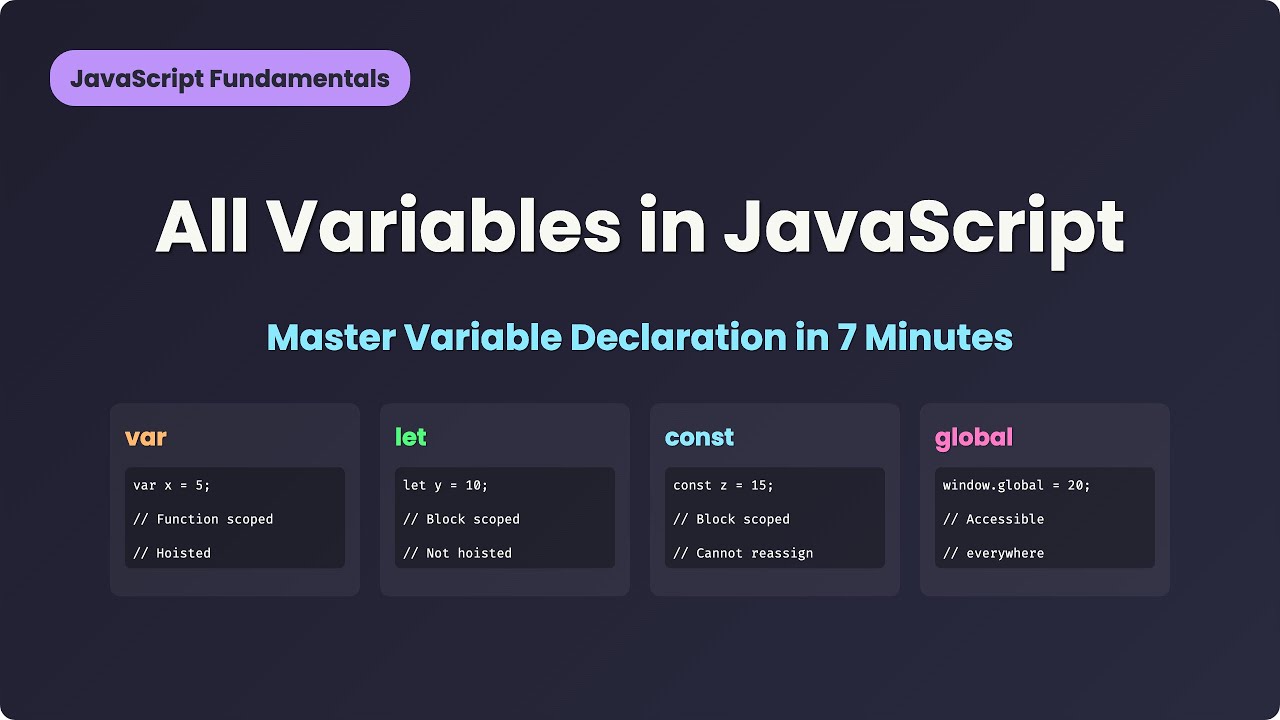 JavaScript Fundamentals

All Variables in JavaScript

Master Variable Declaration in 7 Minutes

var

var x = 5;

// Function scoped

// Hoisted

let

let y = 10;

// Block scoped

// Not hoisted

const

const z = 15;

// Block scoped

// Cannot reassign

global

window.global = 20;

// Accessible

// everywhere